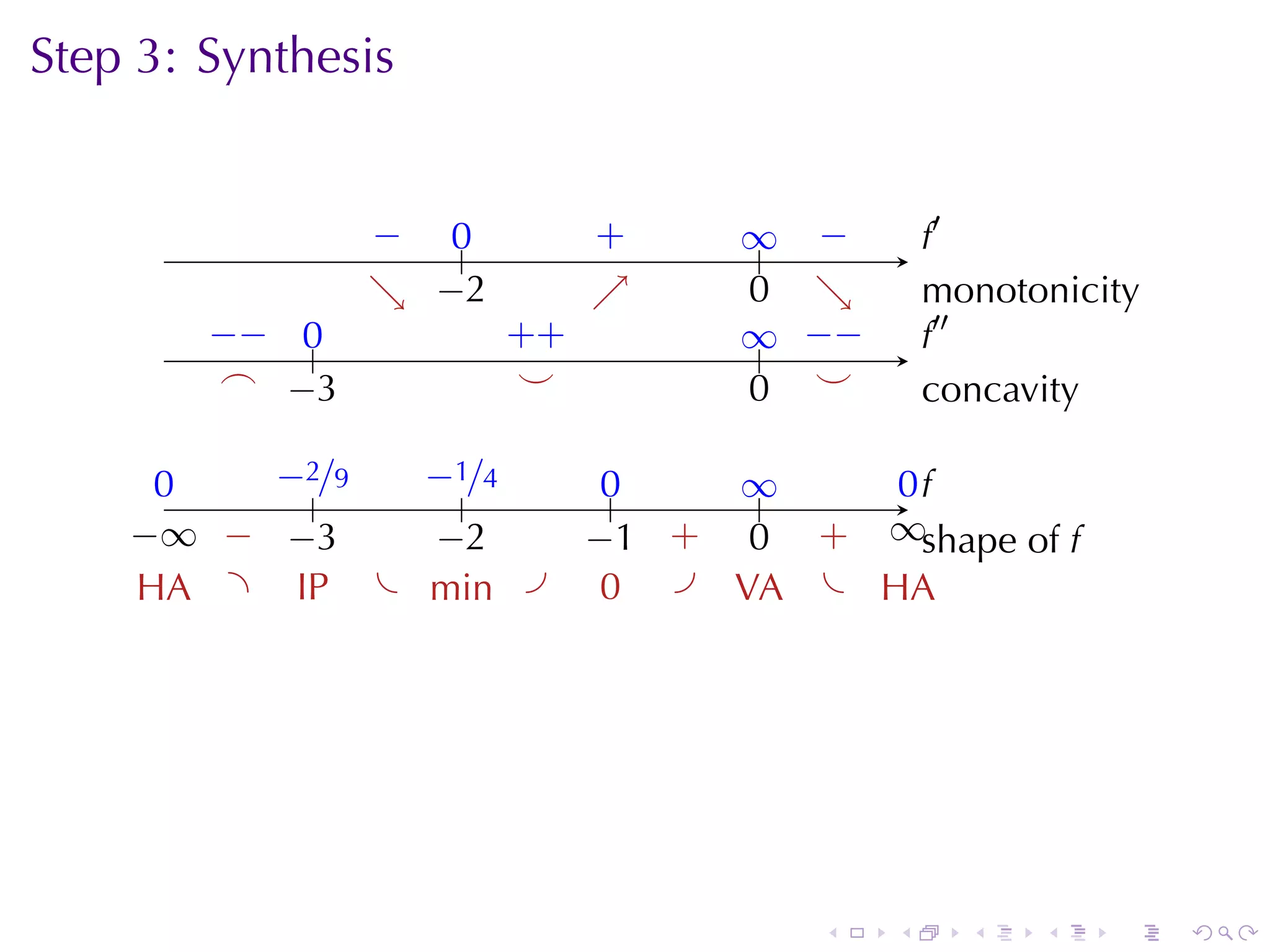 Step 3: Synthesis

$-$ $0$ $+$ $\infty$ $-$ $f'$

$\searrow$ $-2$ $\nearrow$ $0$ $\searrow$ monotonicity

$--$ $0$ $++$ $\infty$ $--$ $f''$

$\frown$ $-3$ $\smile$ $0$ $\smile$ concavity

$0$ $-2/9$ $-1/4$ $0$ $\infty$ $0$ $f$

$-\infty$ $-$ $-3$ $-2$ $-1$ $+$ $0$ $+$ $\infty$ shape of $f$

HA IP min 0 VA HA